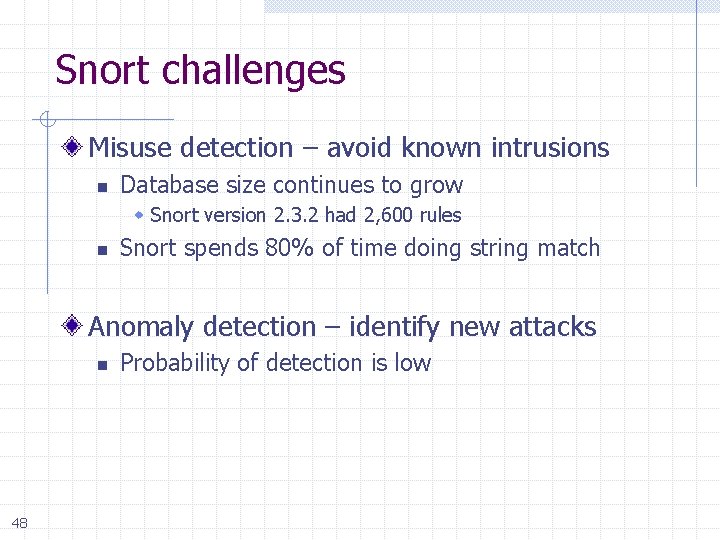 Snort challenges

Misuse detection – avoid known intrusions

Database size continues to grow

Snort version 2.3.2 had 2,600 rules

Snort spends 80% of time doing string match

Anomaly detection – identify new attacks

Probability of detection is low

48